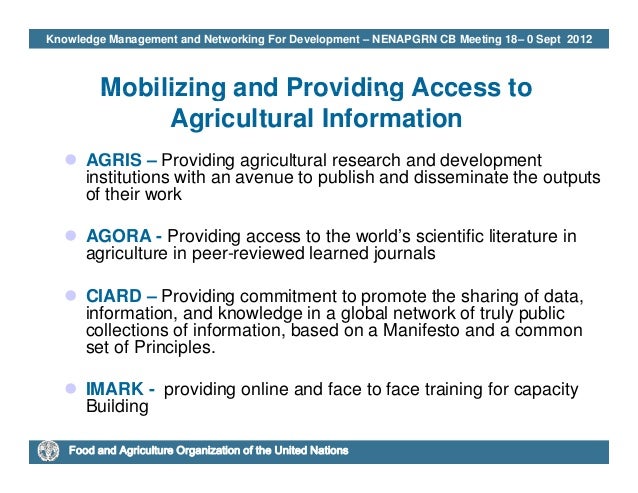 Knowledge Management and Networking For Development – NENAPGRN CB Meeting 18– 0 Sept 2012

Mobilizing and Providing Access to Agricultural Information

AGRIS – Providing agricultural research and development institutions with an avenue to publish and disseminate the outputs of their work

AGORA - Providing access to the world's scientific literature in agriculture in peer-reviewed learned journals

CIARD – Providing commitment to promote the sharing of data, information, and knowledge in a global network of truly public collections of information, based on a Manifesto and a common set of Principles.

IMARK - providing online and face to face training for capacity Building

Food and Agriculture Organization of the United Nations